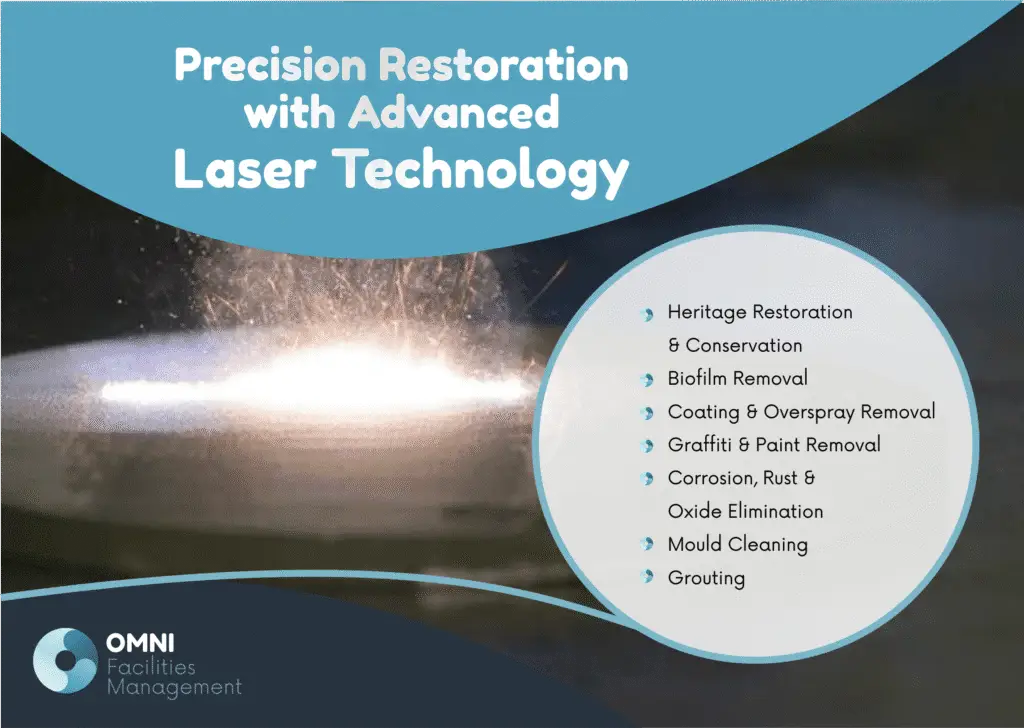 Precision Restoration with Advanced Laser Technology

Heritage Restoration & Conservation
Biofilm Removal
Coating & Overspray Removal
Graffiti & Paint Removal
Corrosion, Rust & Oxide Elimination
Mould Cleaning
Grouting

OMNI
Facilities
Management